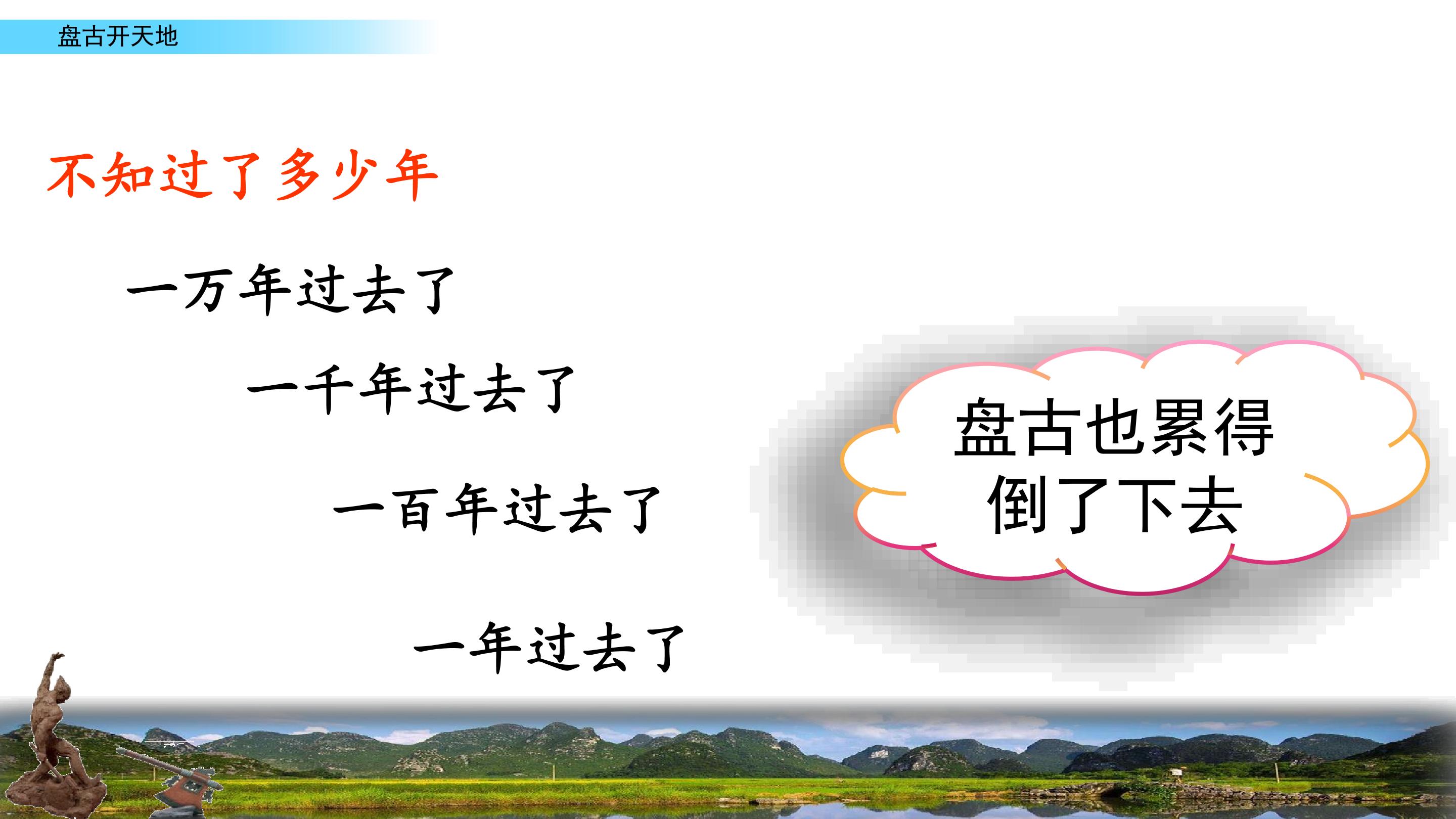 盘古开天地

不知过了多少年

一万年过去了

一千年过去了

一百年过去了

一年过去了

盘古也累得倒了下去